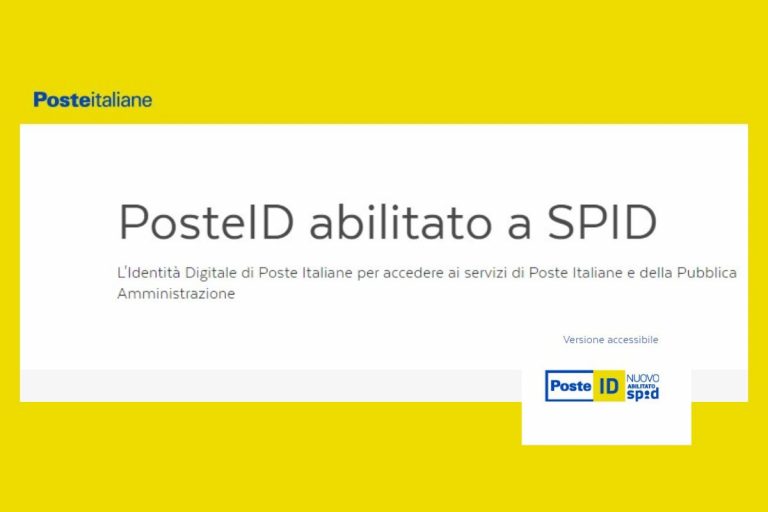 Posteitaliane

PosteID abilitato a SPID

L'Identità Digitale di Poste Italiane per accedere ai servizi di Poste Italiane e della Pubblica Amministrazione

Versione accessibile

Poste ID NUOVO ABILITATO spid